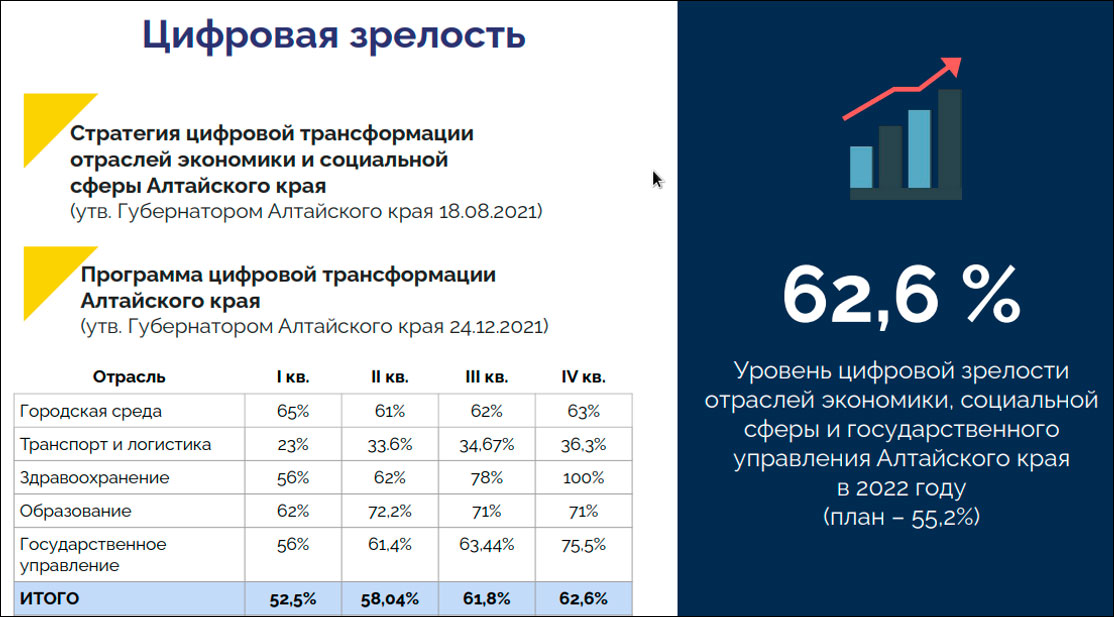 Цифровая зрелость

Стратегия цифровой трансформации отраслей экономики и социальной сферы Алтайского края
(утв. Губернатором Алтайского края 18.08.2021)

Программа цифровой трансформации Алтайского края
(утв. Губернатором Алтайского края 24.12.2021)

| Отрасль | I кв. | II кв. | III кв. | IV кв. |
|---|---|---|---|---|
| Городская среда | 65% | 61% | 62% | 63% |
| Транспорт и логистика | 23% | 33,6% | 34,67% | 36,3% |
| Здравоохранение | 56% | 62% | 78% | 100% |
| Образование | 62% | 72,2% | 71% | 71% |
| Государственное управление | 56% | 61,4% | 63,44% | 75,5% |
| ИТОГО | 52,5% | 58,04% | 61,8% | 62,6% |

62,6 %

Уровень цифровой зрелости отраслей экономики, социальной сферы и государственного управления Алтайского края в 2022 году
(план – 55,2%)